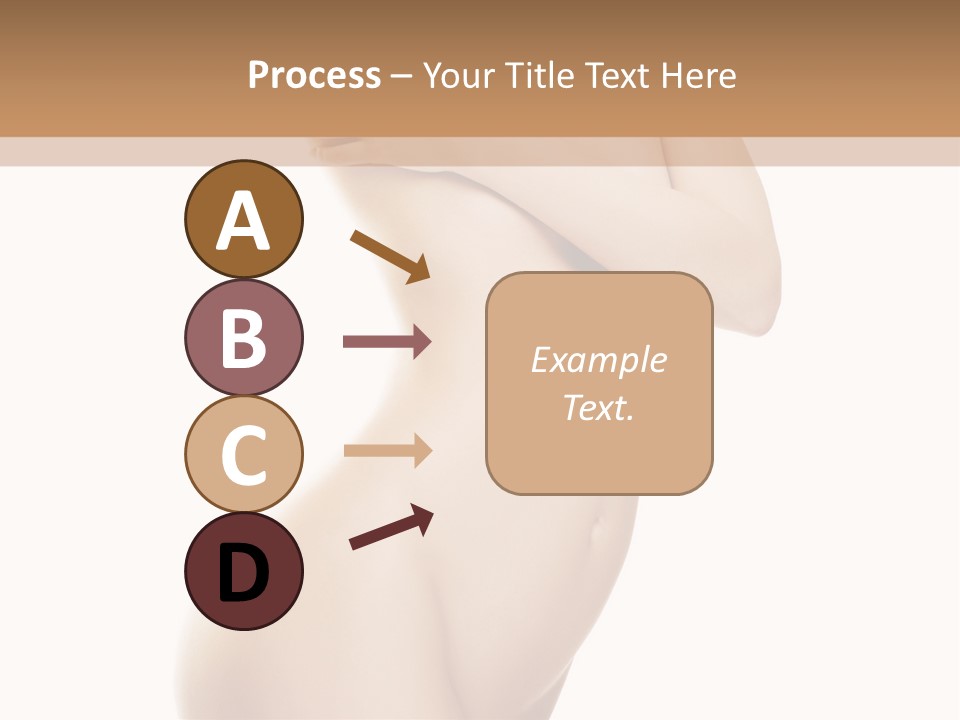 Process – Your Title Text Here

A

B

C

D

Example Text.